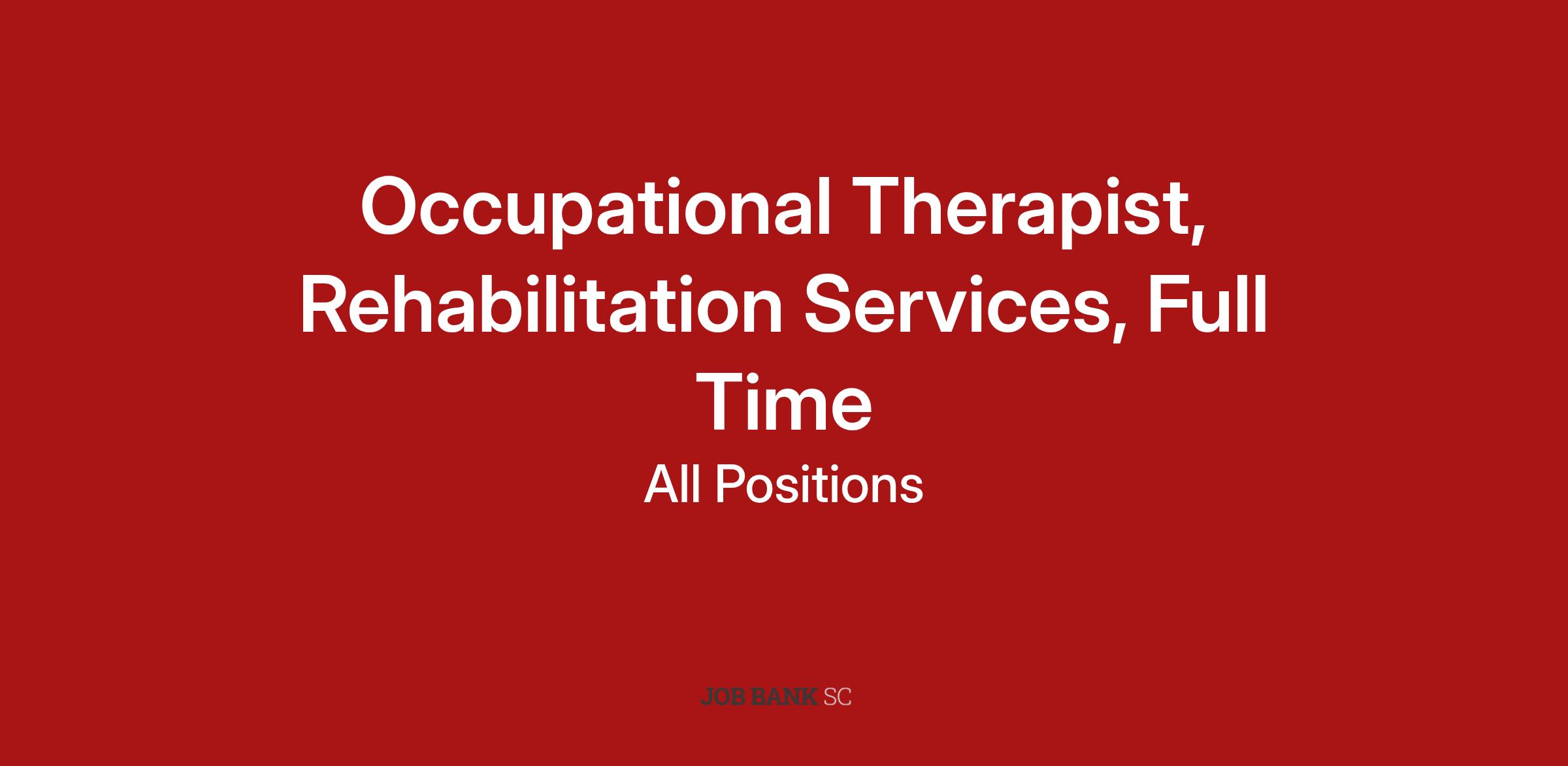 Occupational Therapist, Rehabilitation Services, Full Time

All Positions

JOB BANK SC